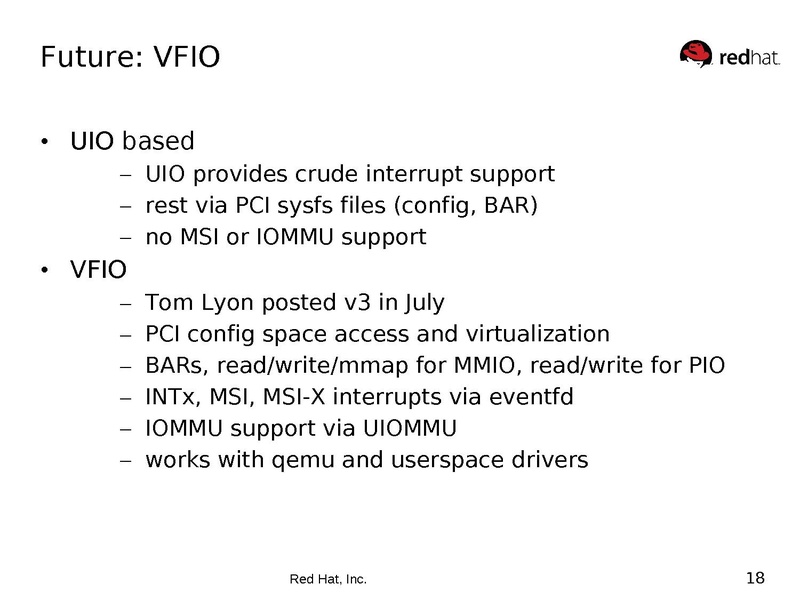 Future: VFIO

redhat.

• UIO based
  – UIO provides crude interrupt support
  – rest via PCI sysfs files (config, BAR)
  – no MSI or IOMMU support
• VFIO
  – Tom Lyon posted v3 in July
  – PCI config space access and virtualization
  – BARs, read/write/mmap for MMIO, read/write for PIO
  – INTx, MSI, MSI-X interrupts via eventfd
  – IOMMU support via UIOMMU
  – works with qemu and userspace drivers

Red Hat, Inc.

18